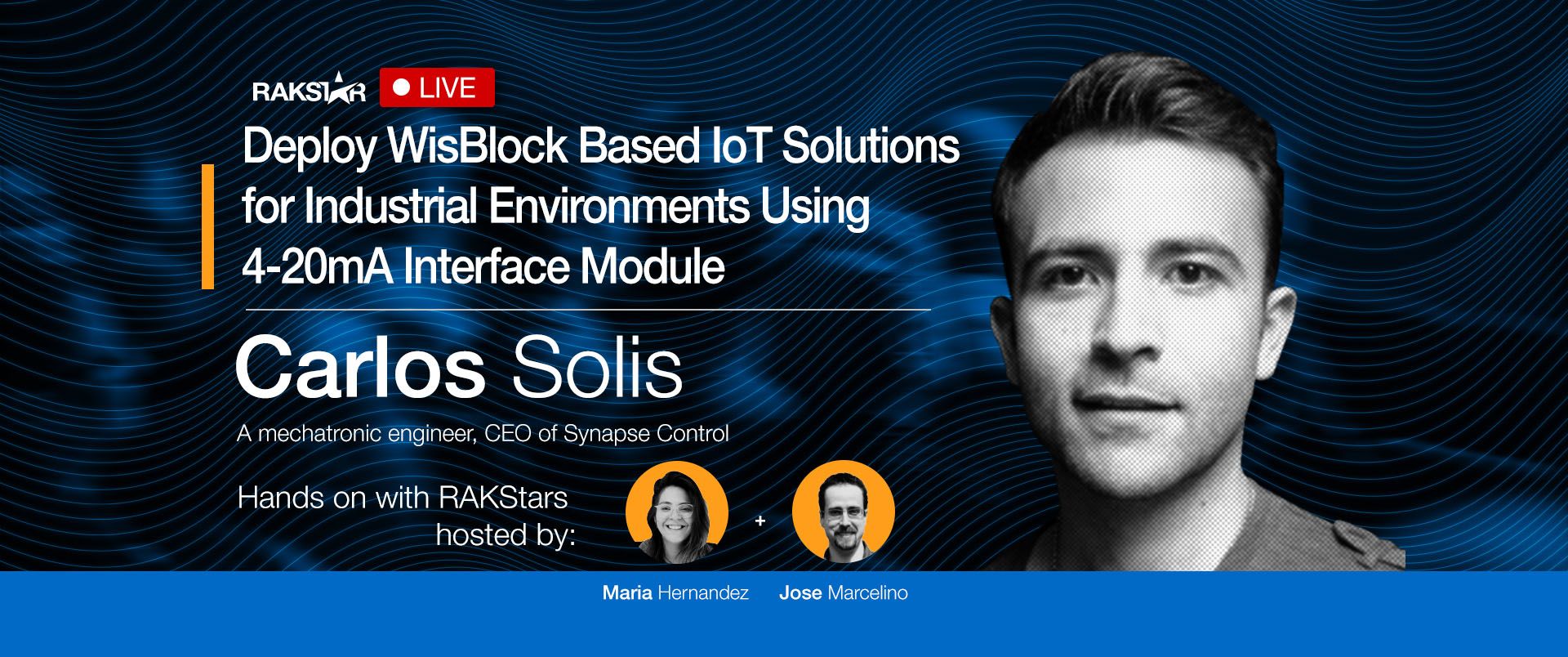 RAKSTAR LIVE

Deploy WisBlock Based IoT Solutions for Industrial Environments Using 4-20mA Interface Module

Carlos Solis

A mechatronic engineer, CEO of Synapse Control

Hands on with RAKStars hosted by:

+

Maria Hernandez Jose Marcelino